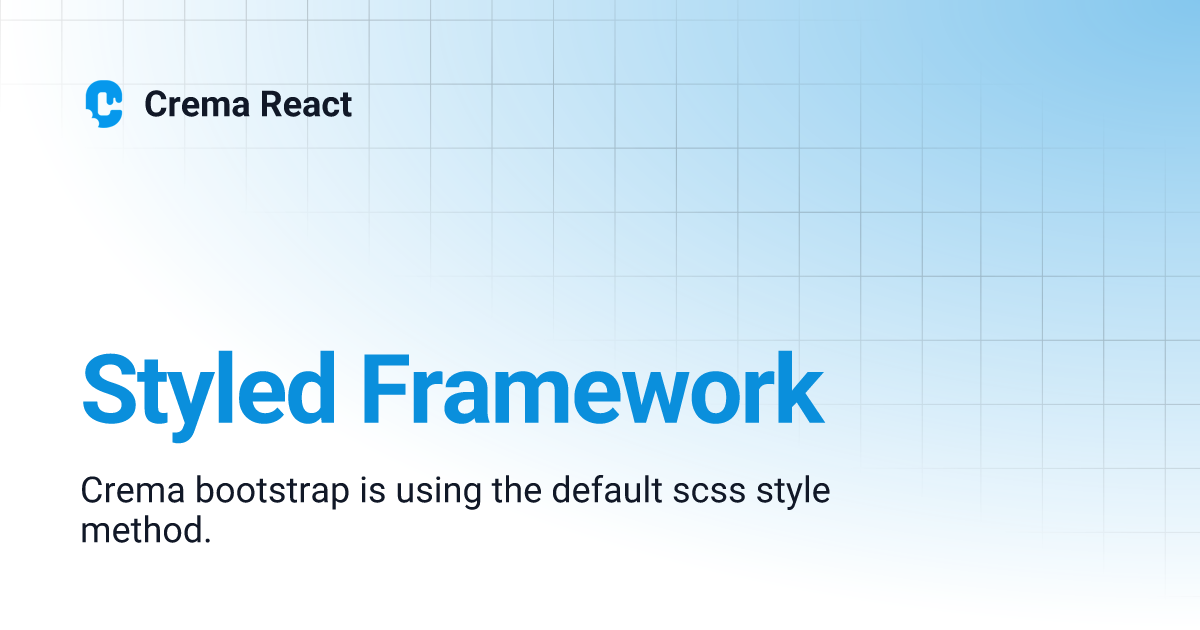 Crema React

Styled Framework

Crema bootstrap is using the default scss style method.